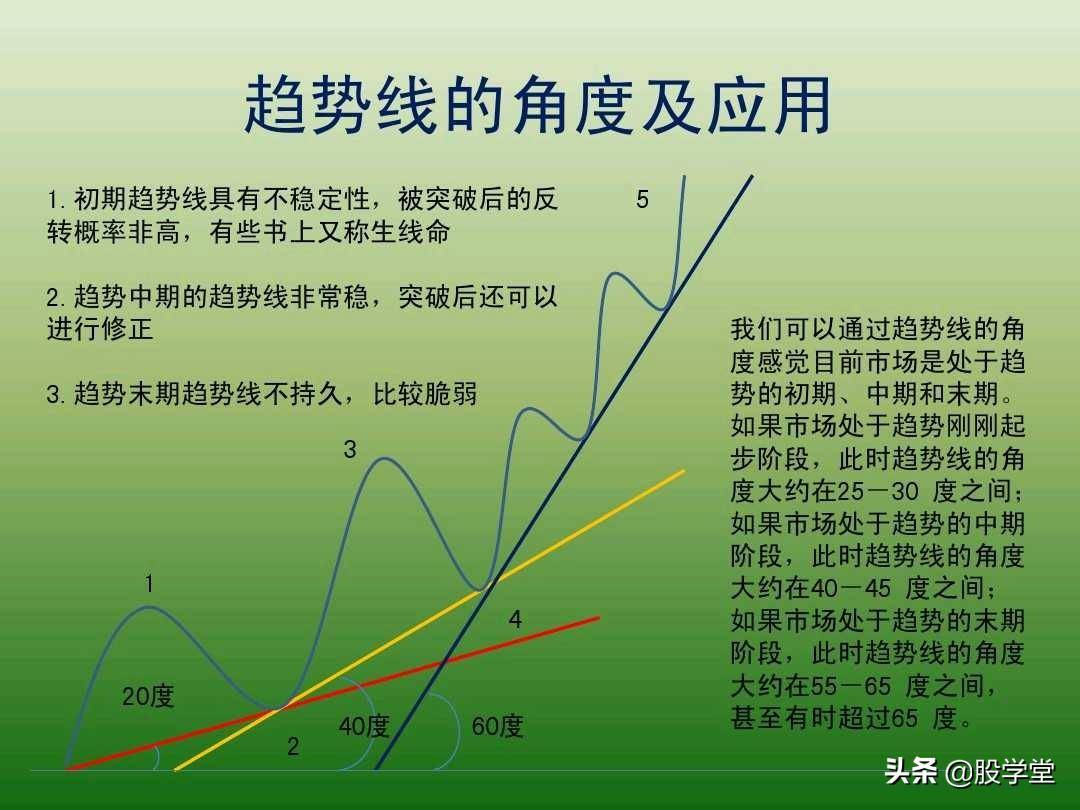 趋势线的角度及应用

1. 初期趋势线具有不稳定性，被突破后的反转概率非高，有些书上又称生线命

2. 趋势中期的趋势线非常稳，突破后还可以进行修正

3. 趋势末期趋势线不持久，比较脆弱

5

3

1

4

20度

2

40度

60度

我们可以通过趋势线的角度感觉目前市场是处于趋势的初期、中期和末期。如果市场处于趋势刚刚起步阶段，此时趋势线的角度大约在25－30 度之间；如果市场处于趋势的中期阶段，此时趋势线的角度大约在40－45 度之间；如果市场处于趋势的末期阶段，此时趋势线的角度大约在55－65 度之间，甚至有时超过65 度。

头条 @股学堂